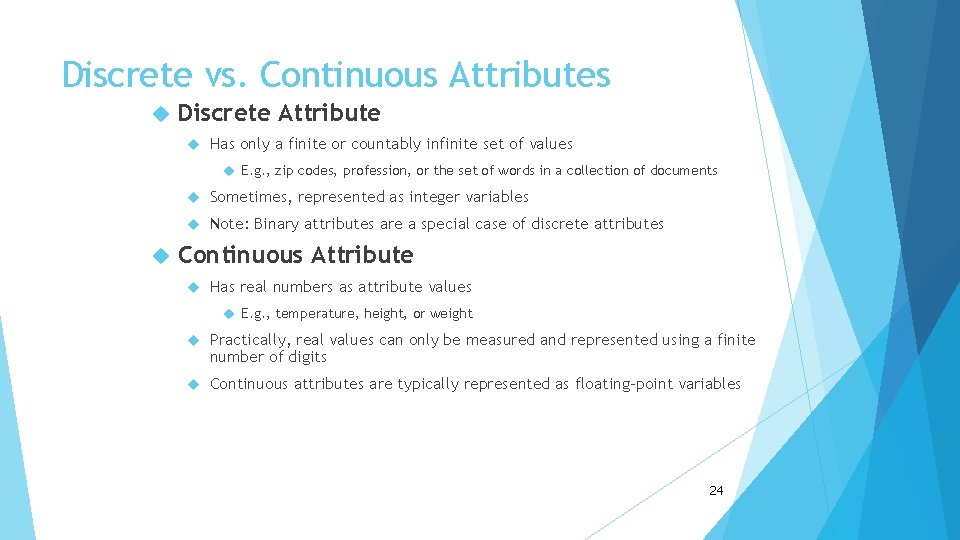 Discrete vs. Continuous Attributes

Discrete Attribute

Has only a finite or countably infinite set of values

E.g., zip codes, profession, or the set of words in a collection of documents

Sometimes, represented as integer variables

Note: Binary attributes are a special case of discrete attributes

Continuous Attribute

Has real numbers as attribute values

E.g., temperature, height, or weight

Practically, real values can only be measured and represented using a finite number of digits

Continuous attributes are typically represented as floating-point variables

24